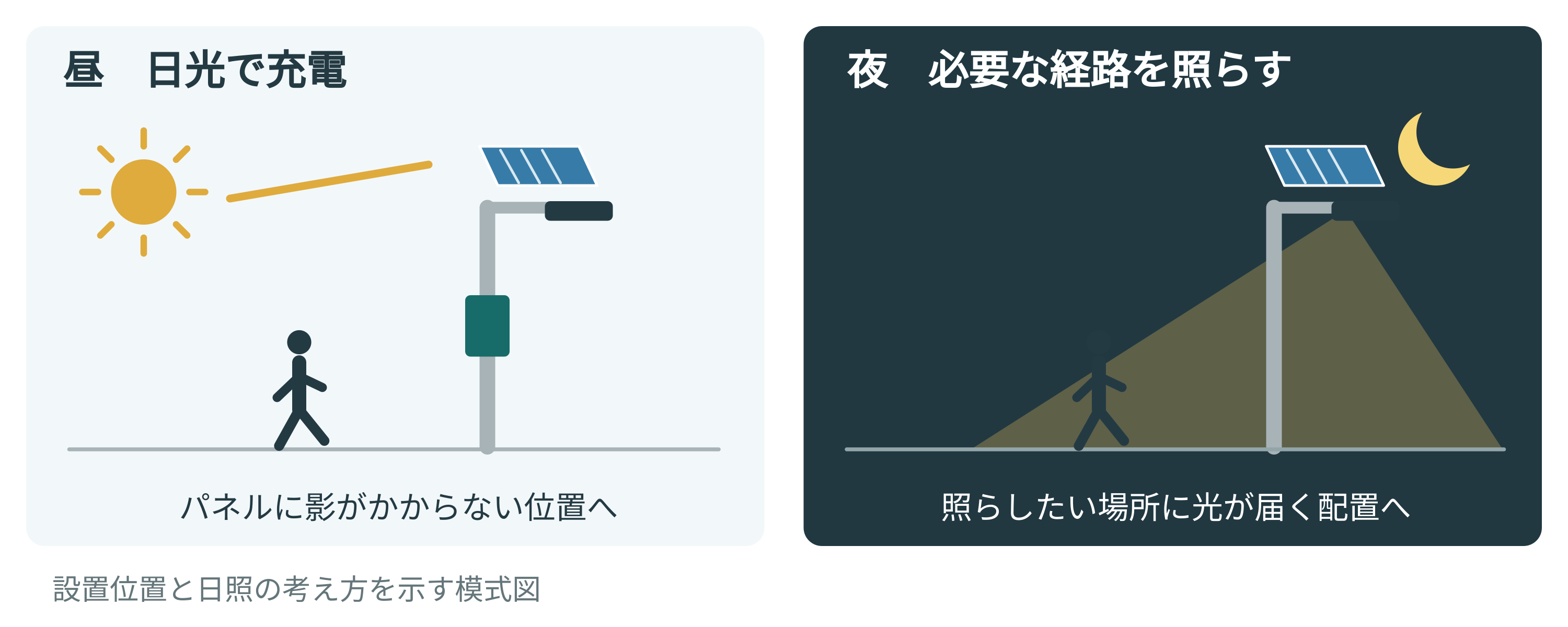 昼　日光で充電

パネルに影がかからない位置へ

夜　必要な経路を照らす

照らしたい場所に光が届く配置へ

設置位置と日照の考え方を示す模式図